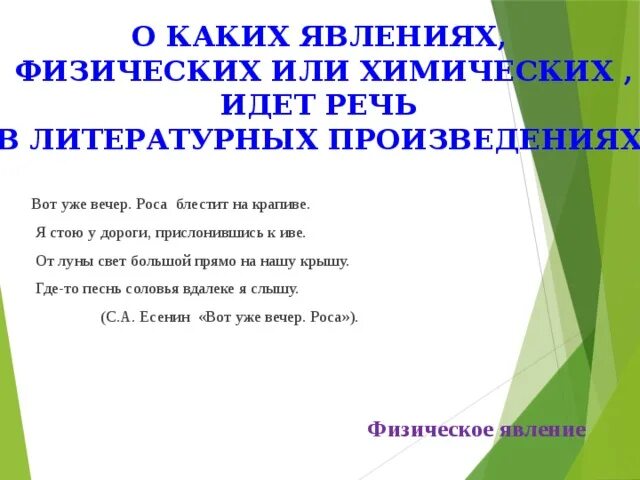 О КАКИХ ЯВЛЕНИЯХ, ФИЗИЧЕСКИХ ИЛИ ХИМИЧЕСКИХ , ИДЕТ РЕЧЬ В ЛИТЕРАТУРНЫХ ПРОИЗВЕДЕНИЯХ

Вот уже вечер. Роса блестит на крапиве.
Я стою у дороги, прислонившись к иве.
От луны свет большой прямо на нашу крышу.
Где-то песнь соловья вдалеке я слышу.
(С.А. Есенин «Вот уже вечер. Роса»).

Физическое явление